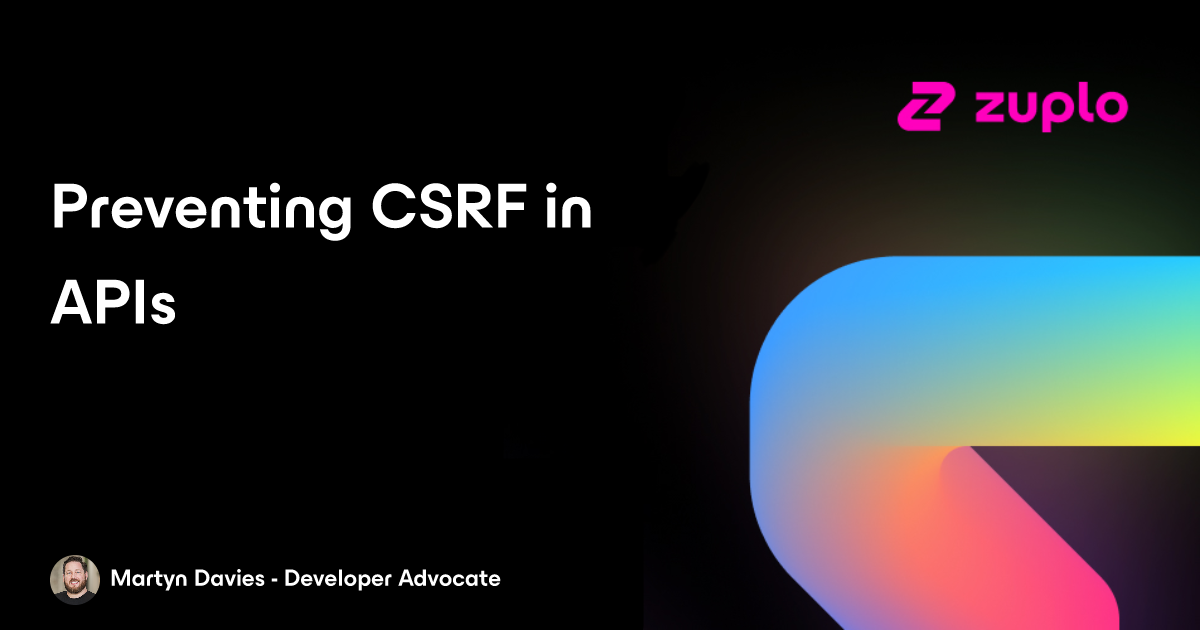 zuplo

Preventing CSRF in APIs

Martyn Davies - Developer Advocate